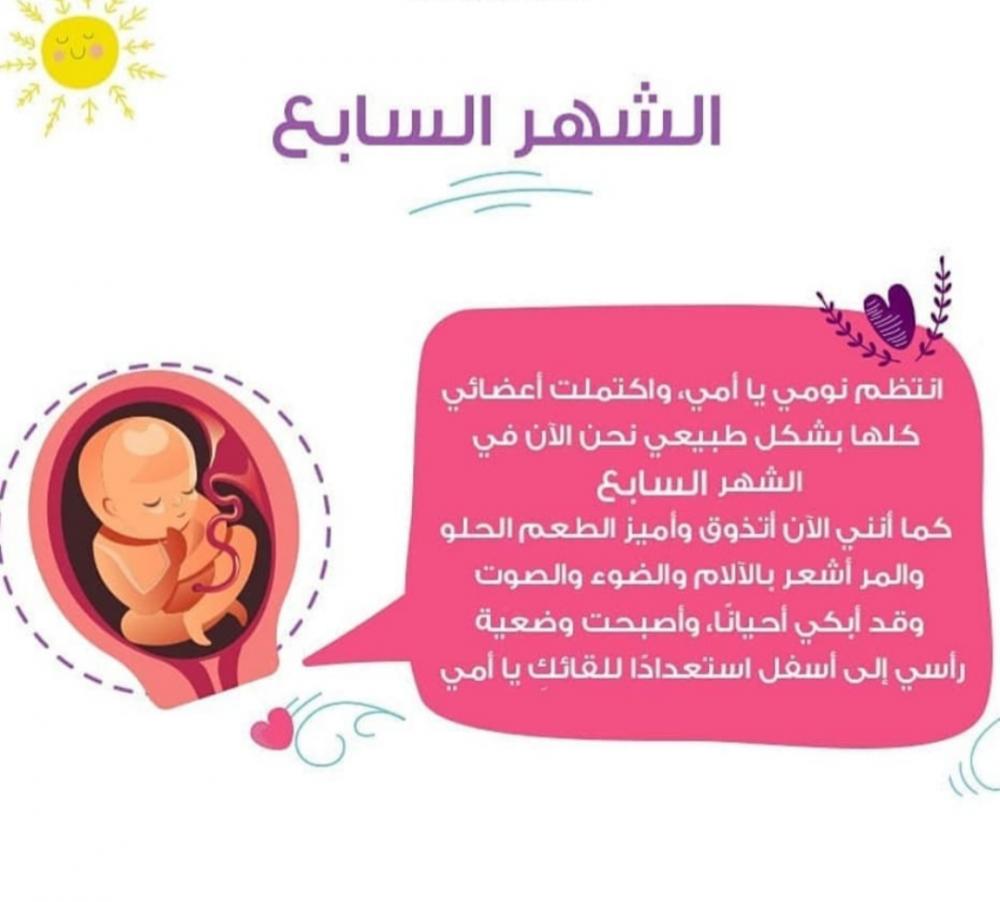 الشهر السابع

انتظم نومي يا أمي، واكتملت أعضائي كلها بشكل طبيعي نحن الآن في الشهر السابع
كما أنني الآن أتذوق وأميز الطعم الحلو والمر أشعر بالآلام والضوء والصوت وقد أبكي أحيانًا، وأصبحت وضعية رأسي إلى أسفل استعدادًا للقائكِ يا أمي